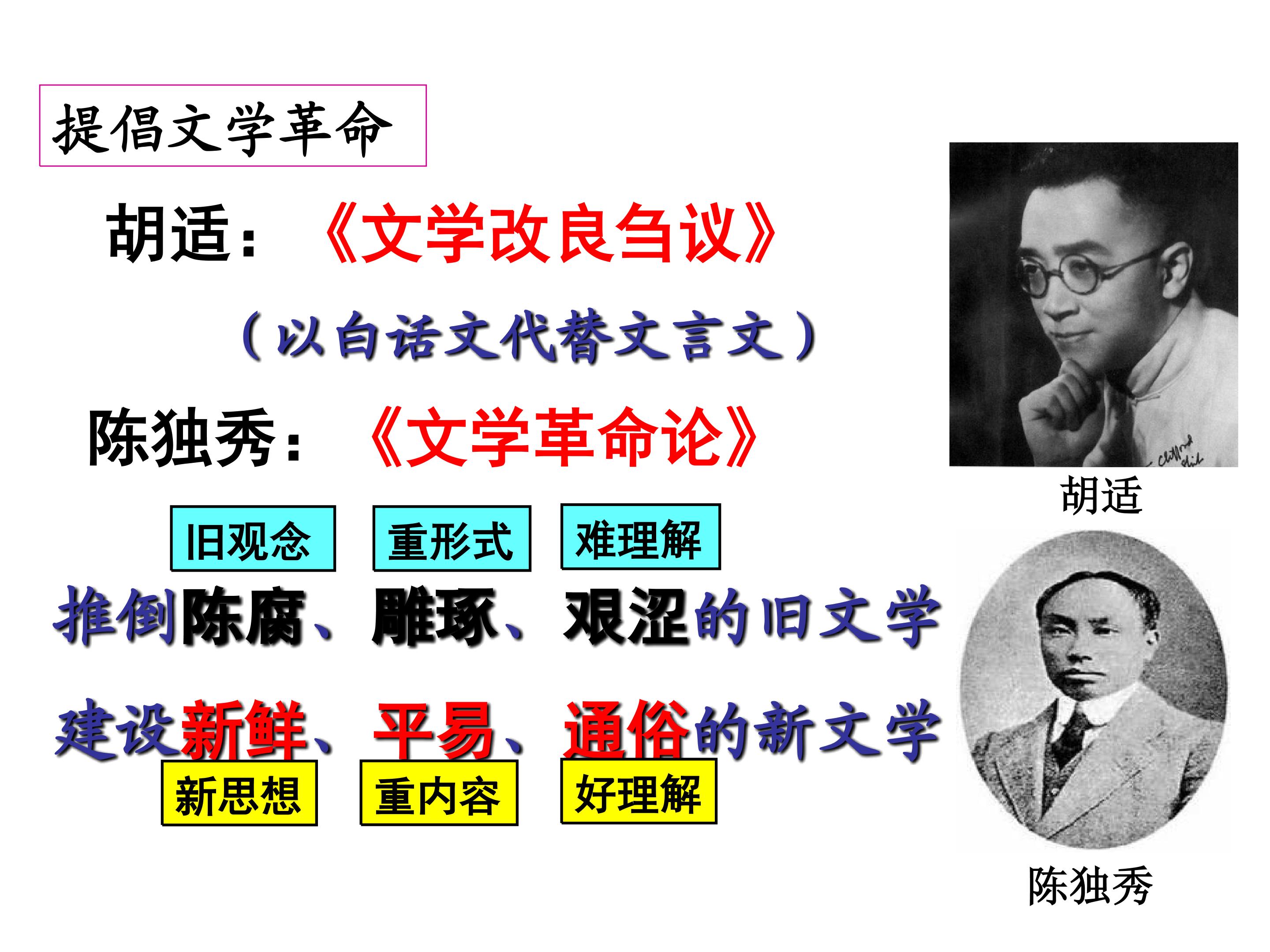 提倡文学革命

胡适：《文学改良刍议》

（以白话文代替文言文）

陈独秀：《文学革命论》

旧观念 重形式 难理解

推倒陈腐、雕琢、艰涩的旧文学

建设新鲜、平易、通俗的新文学

新思想 重内容 好理解

胡适

陈独秀